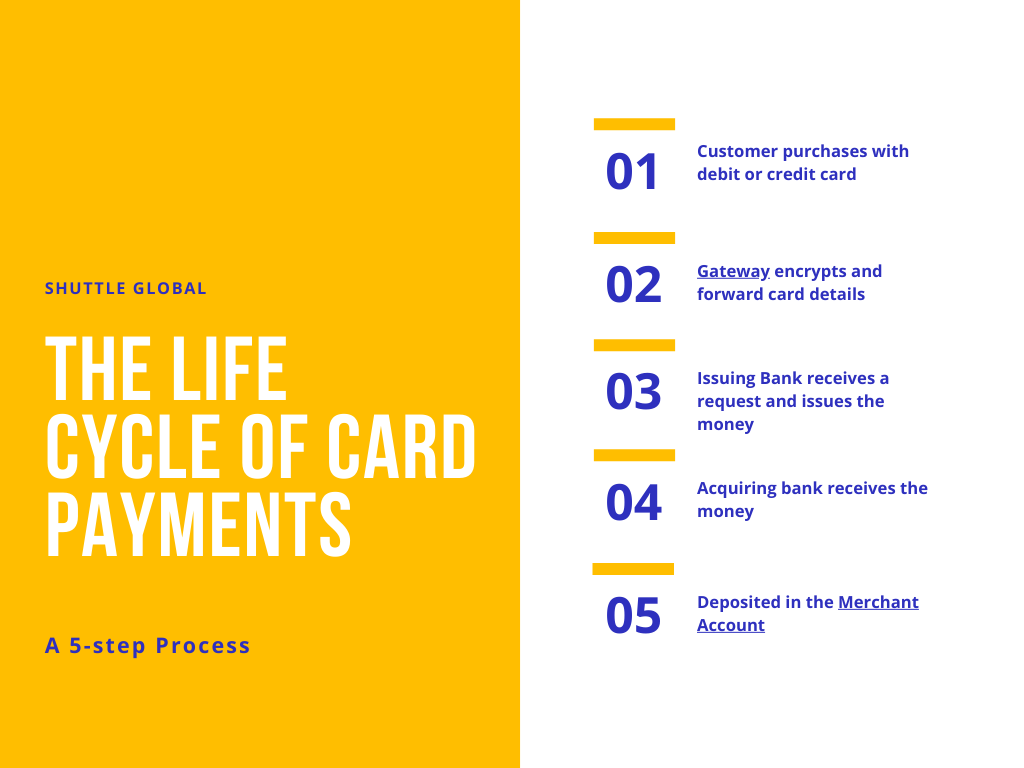 SHUTTLE GLOBAL

THE LIFE CYCLE OF CARD PAYMENTS

A 5-step Process

01 Customer purchases with debit or credit card

02 Gateway encrypts and forward card details

03 Issuing Bank receives a request and issues the money

04 Acquiring bank receives the money

05 Deposited in the Merchant Account